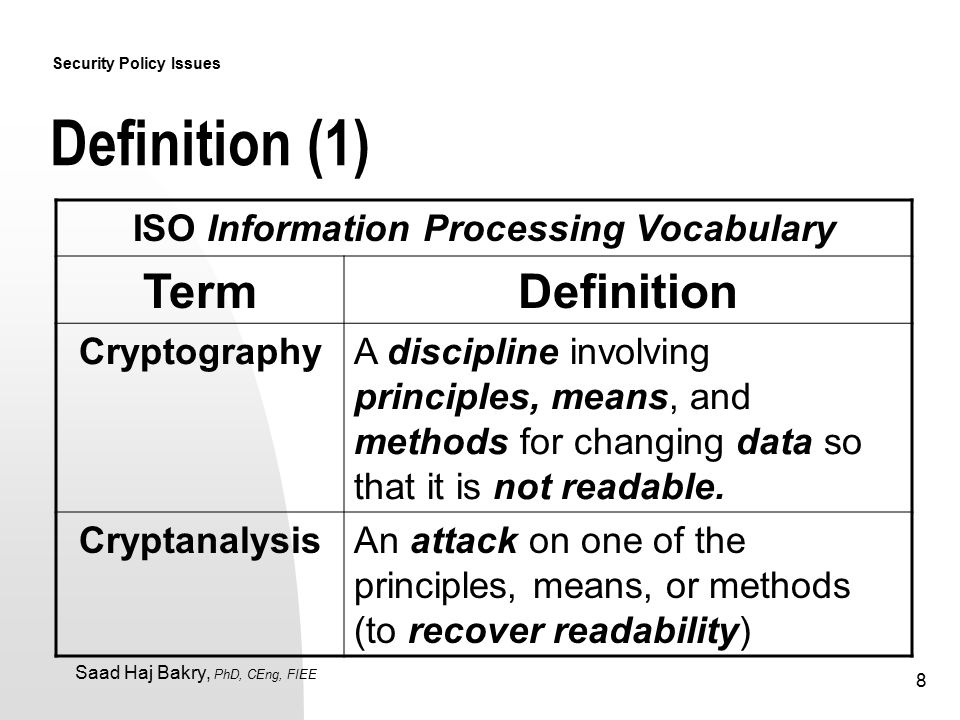 Security Policy Issues

Definition (1)

| ISO Information Processing Vocabulary | |
|---|---|
| Term | Definition |
| Cryptography | A discipline involving principles, means, and methods for changing data so that it is not readable. |
| Cryptanalysis | An attack on one of the principles, means, or methods (to recover readability) |

Saad Haj Bakry, PhD, CEng, FIEE

8